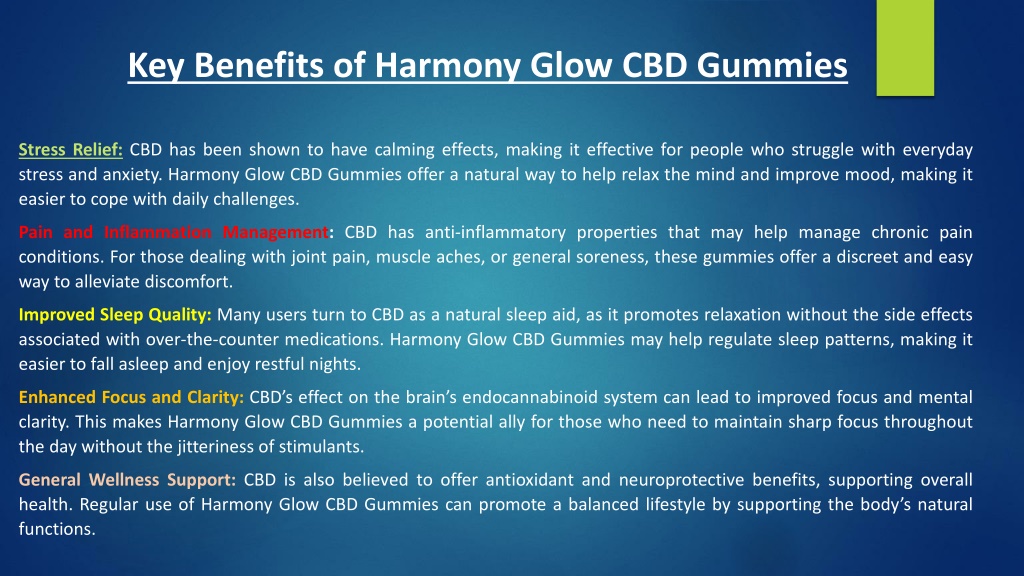 Key Benefits of Harmony Glow CBD Gummies

Stress Relief: CBD has been shown to have calming effects, making it effective for people who struggle with everyday stress and anxiety. Harmony Glow CBD Gummies offer a natural way to help relax the mind and improve mood, making it easier to cope with daily challenges.

Pain and Inflammation Management: CBD has anti-inflammatory properties that may help manage chronic pain conditions. For those dealing with joint pain, muscle aches, or general soreness, these gummies offer a discreet and easy way to alleviate discomfort.

Improved Sleep Quality: Many users turn to CBD as a natural sleep aid, as it promotes relaxation without the side effects associated with over-the-counter medications. Harmony Glow CBD Gummies may help regulate sleep patterns, making it easier to fall asleep and enjoy restful nights.

Enhanced Focus and Clarity: CBD's effect on the brain's endocannabinoid system can lead to improved focus and mental clarity. This makes Harmony Glow CBD Gummies a potential ally for those who need to maintain sharp focus throughout the day without the jitteriness of stimulants.

General Wellness Support: CBD is also believed to offer antioxidant and neuroprotective benefits, supporting overall health. Regular use of Harmony Glow CBD Gummies can promote a balanced lifestyle by supporting the body's natural functions.